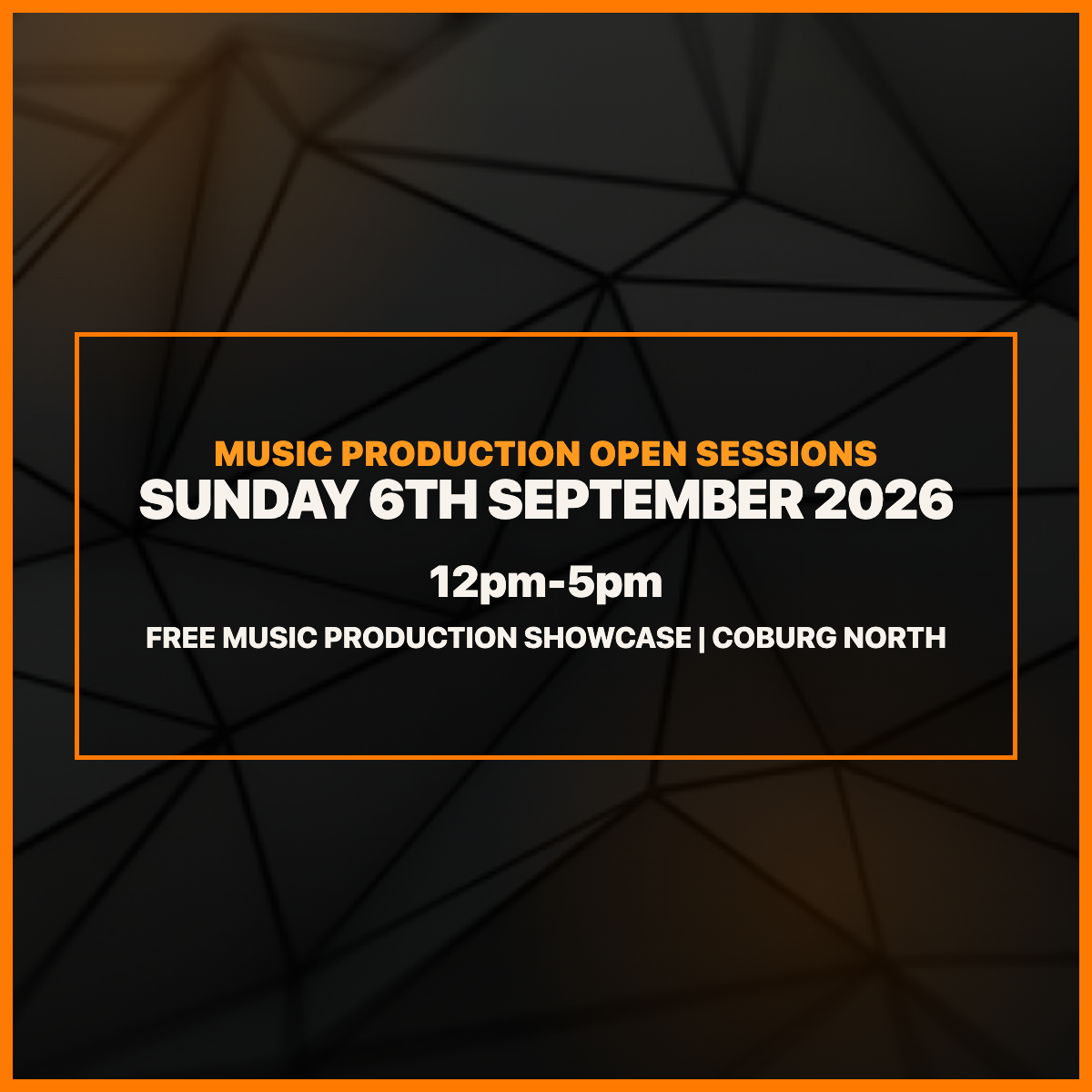 MUSIC PRODUCTION OPEN SESSIONS
SUNDAY 6TH SEPTEMBER 2026

12pm-5pm

FREE MUSIC PRODUCTION SHOWCASE | COBURG NORTH